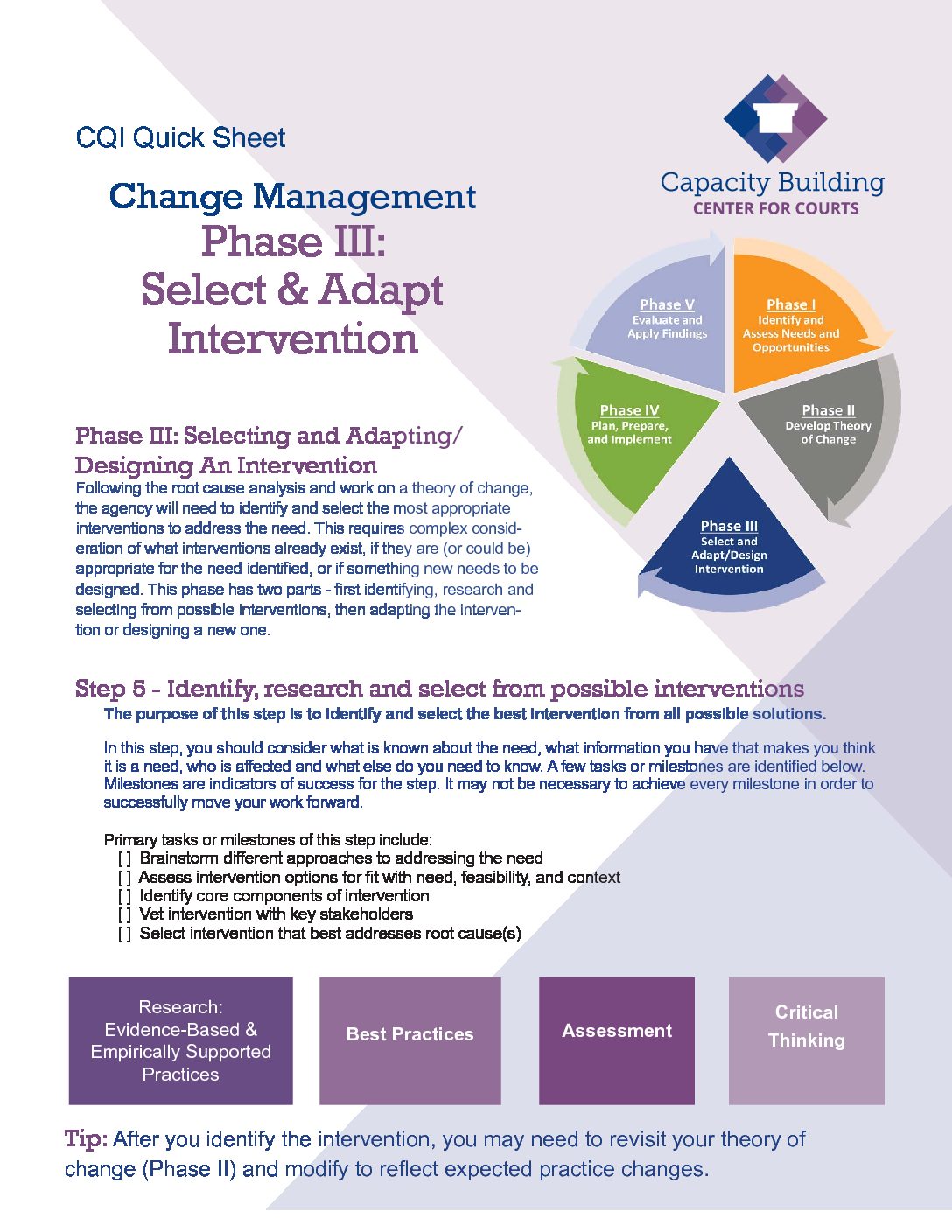 CQI Quick Sheet

Change Management
Phase III:
Select & Adapt
Intervention

Capacity Building
CENTER FOR COURTS

Phase I
Identify and Assess Needs and Opportunities

Phase II
Develop Theory of Change

Phase III
Select and Adapt/Design Intervention

Phase IV
Plan, Prepare, and Implement

Phase V
Evaluate and Apply Findings

Phase III: Selecting and Adapting/ Designing An Intervention
Following the root cause analysis and work on a theory of change, the agency will need to identify and select the most appropriate interventions to address the need. This requires complex consideration of what interventions already exist, if they are (or could be) appropriate for the need identified, or if something new needs to be designed. This phase has two parts - first identifying, research and selecting from possible interventions, then adapting the intervention or designing a new one.

Step 5 - Identify, research and select from possible interventions
The purpose of this step is to identify and select the best intervention from all possible solutions.

In this step, you should consider what is known about the need, what information you have that makes you think it is a need, who is affected and what else do you need to know. A few tasks or milestones are identified below. Milestones are indicators of success for the step. It may not be necessary to achieve every milestone in order to successfully move your work forward.

Primary tasks or milestones of this step include:
[ ] Brainstorm different approaches to addressing the need
[ ] Assess intervention options for fit with need, feasibility, and context
[ ] Identify core components of intervention
[ ] Vet intervention with key stakeholders
[ ] Select intervention that best addresses root cause(s)

Research: Evidence-Based & Empirically Supported Practices

Best Practices

Assessment

Critical Thinking

Tip: After you identify the intervention, you may need to revisit your theory of change (Phase II) and modify to reflect expected practice changes.